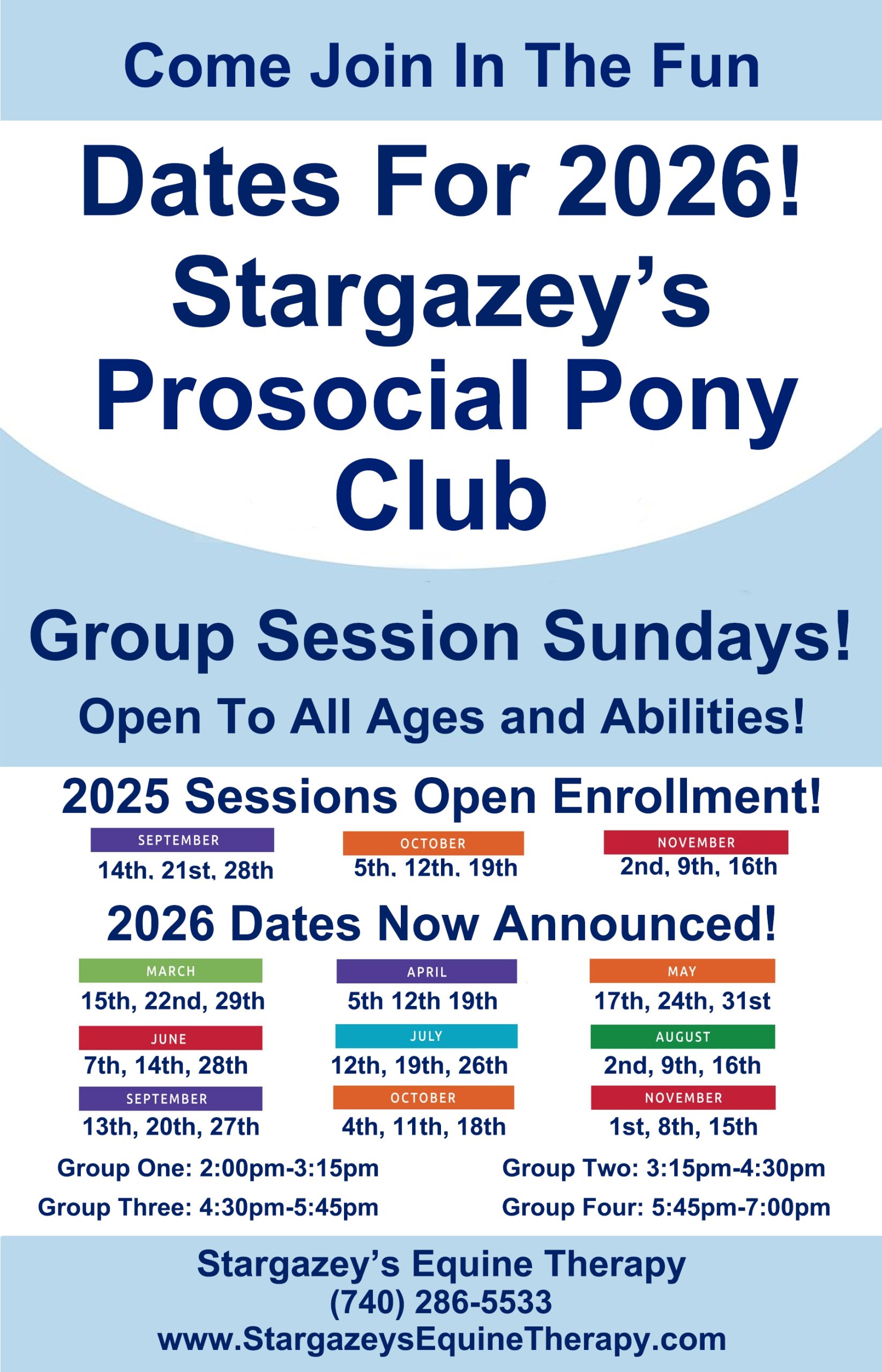 Come Join In The Fun

Dates For 2026! Stargazey's Prosocial Pony Club

Group Session Sundays!

Open To All Ages and Abilities!

2025 Sessions Open Enrollment!

SEPTEMBER
14th, 21st, 28th

OCTOBER
5th, 12th, 19th

NOVEMBER
2nd, 9th, 16th

2026 Dates Now Announced!

MARCH
15th, 22nd, 29th

APRIL
5th 12th 19th

MAY
17th, 24th, 31st

JUNE
7th, 14th, 28th

JULY
12th, 19th, 26th

AUGUST
2nd, 9th, 16th

SEPTEMBER
13th, 20th, 27th

OCTOBER
4th, 11th, 18th

NOVEMBER
1st, 8th, 15th

Group One: 2:00pm-3:15pm

Group Two: 3:15pm-4:30pm

Group Three: 4:30pm-5:45pm

Group Four: 5:45pm-7:00pm

Stargazey's Equine Therapy
(740) 286-5533
www.StargazeysEquineTherapy.com